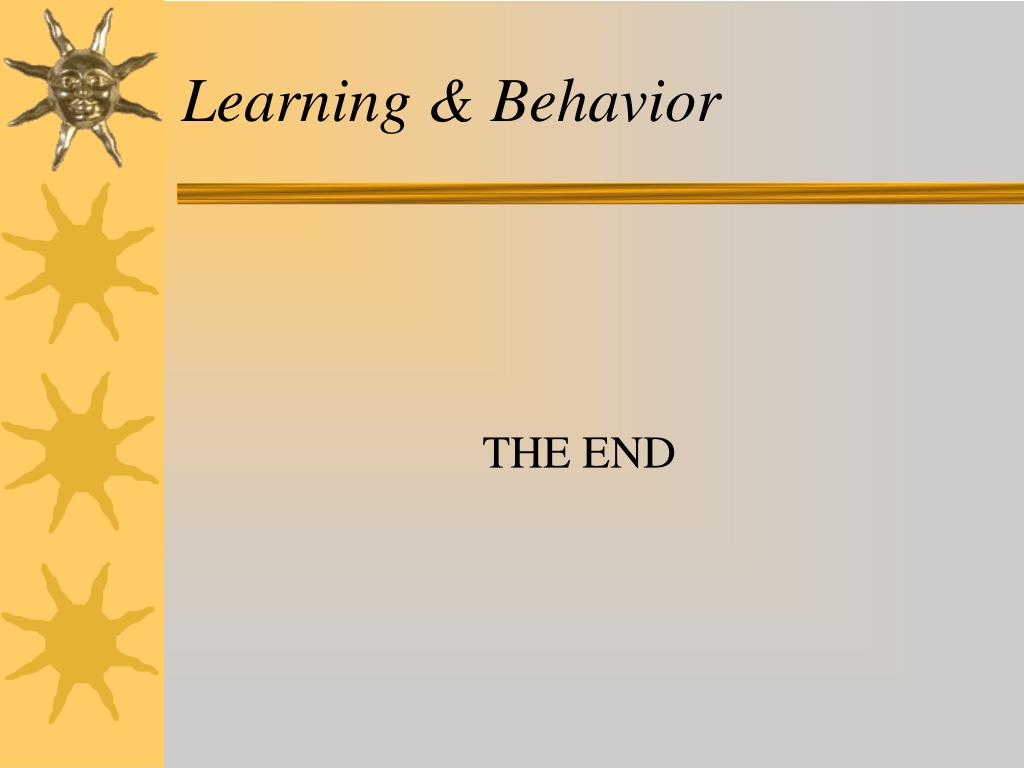 Learning & Behavior

THE END